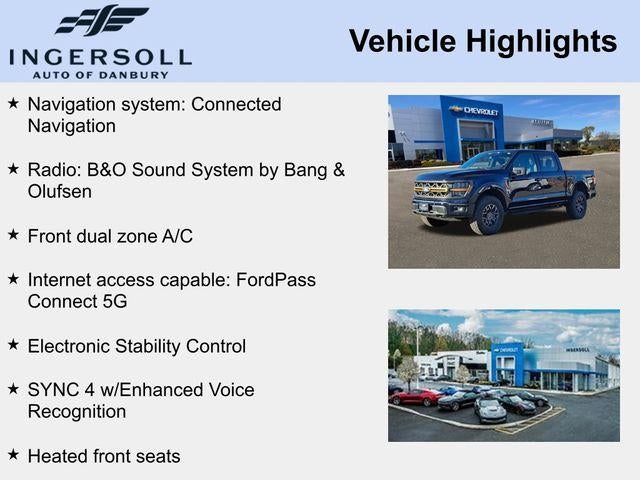 INGERSOLL
AUTO OF DANBURY

Vehicle Highlights

★ Navigation system: Connected Navigation

★ Radio: B&O Sound System by Bang & Olufsen

★ Front dual zone A/C

★ Internet access capable: FordPass Connect 5G

★ Electronic Stability Control

★ SYNC 4 w/Enhanced Voice Recognition

★ Heated front seats

CHEVROLET

CHEVROLET

INGERSOLL